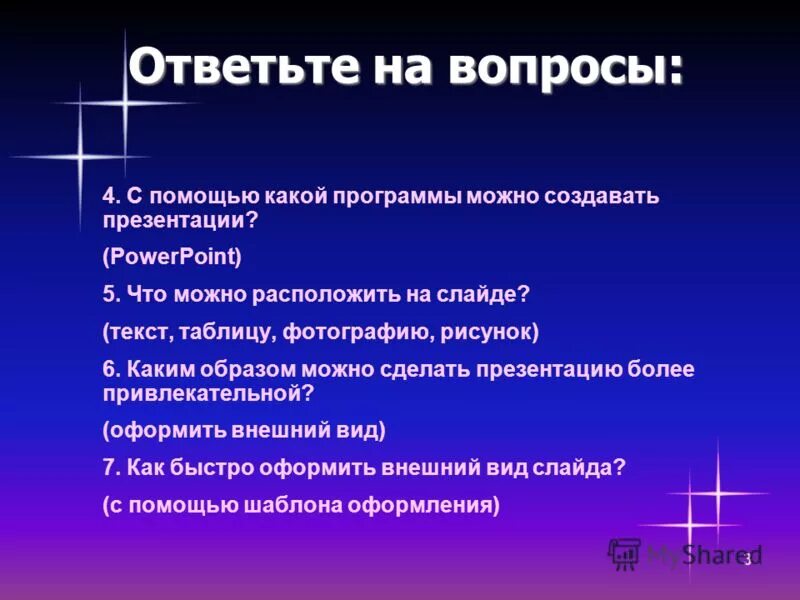 Ответьте на вопросы:

4. С помощью какой программы можно создавать презентации?

(PowerPoint)

5. Что можно расположить на слайде?

(текст, таблицу, фотографию, рисунок)

6. Каким образом можно сделать презентацию более привлекательной?

(оформить внешний вид)

7. Как быстро оформить внешний вид слайда?

(с помощью шаблона оформления)

MyShared

3